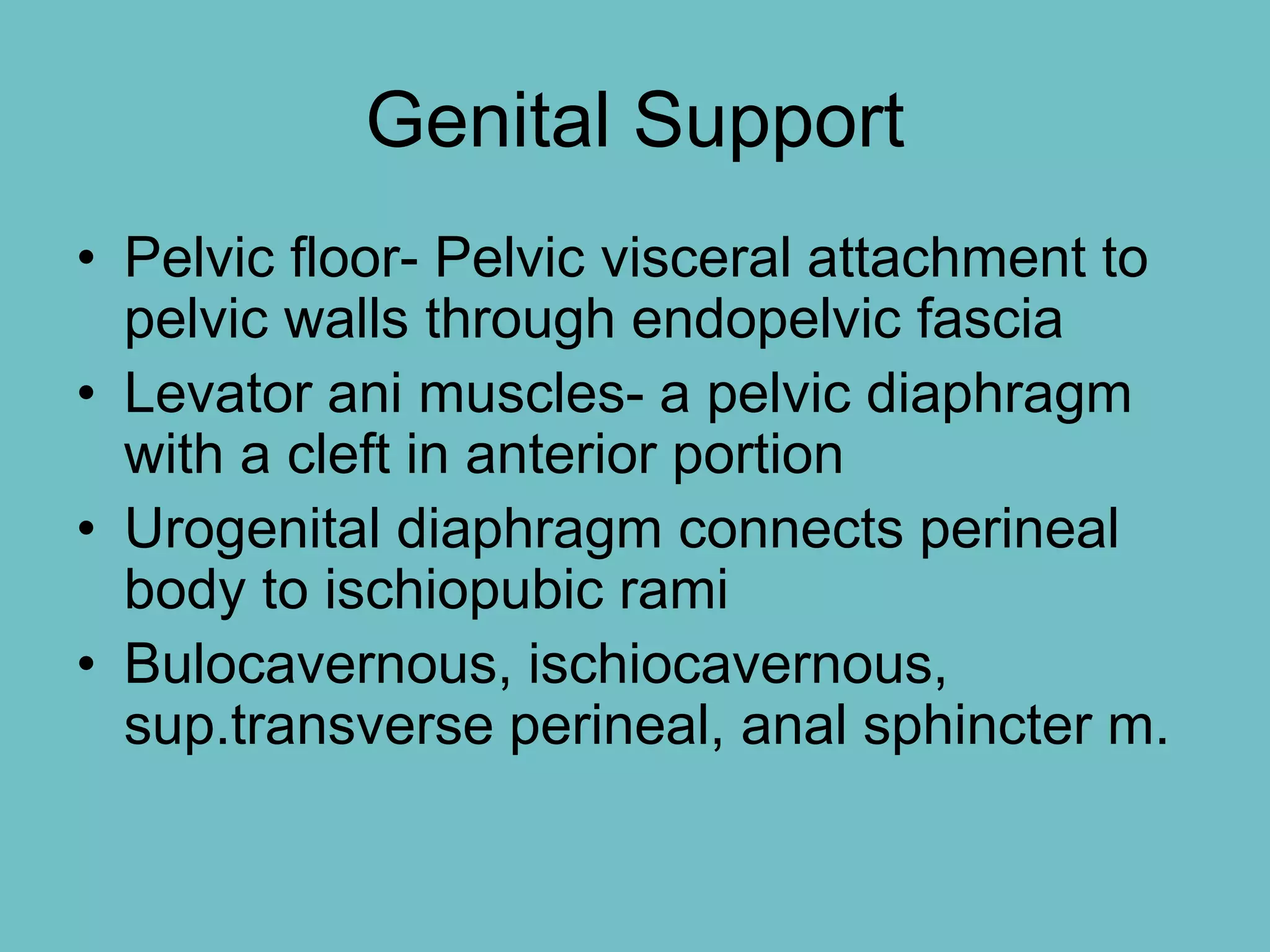 Genital Support

• Pelvic floor- Pelvic visceral attachment to pelvic walls through endopelvic fascia
• Levator ani muscles- a pelvic diaphragm with a cleft in anterior portion
• Urogenital diaphragm connects perineal body to ischiopubic rami
• Bulocavernous, ischiocavernous, sup.transverse perineal, anal sphincter m.